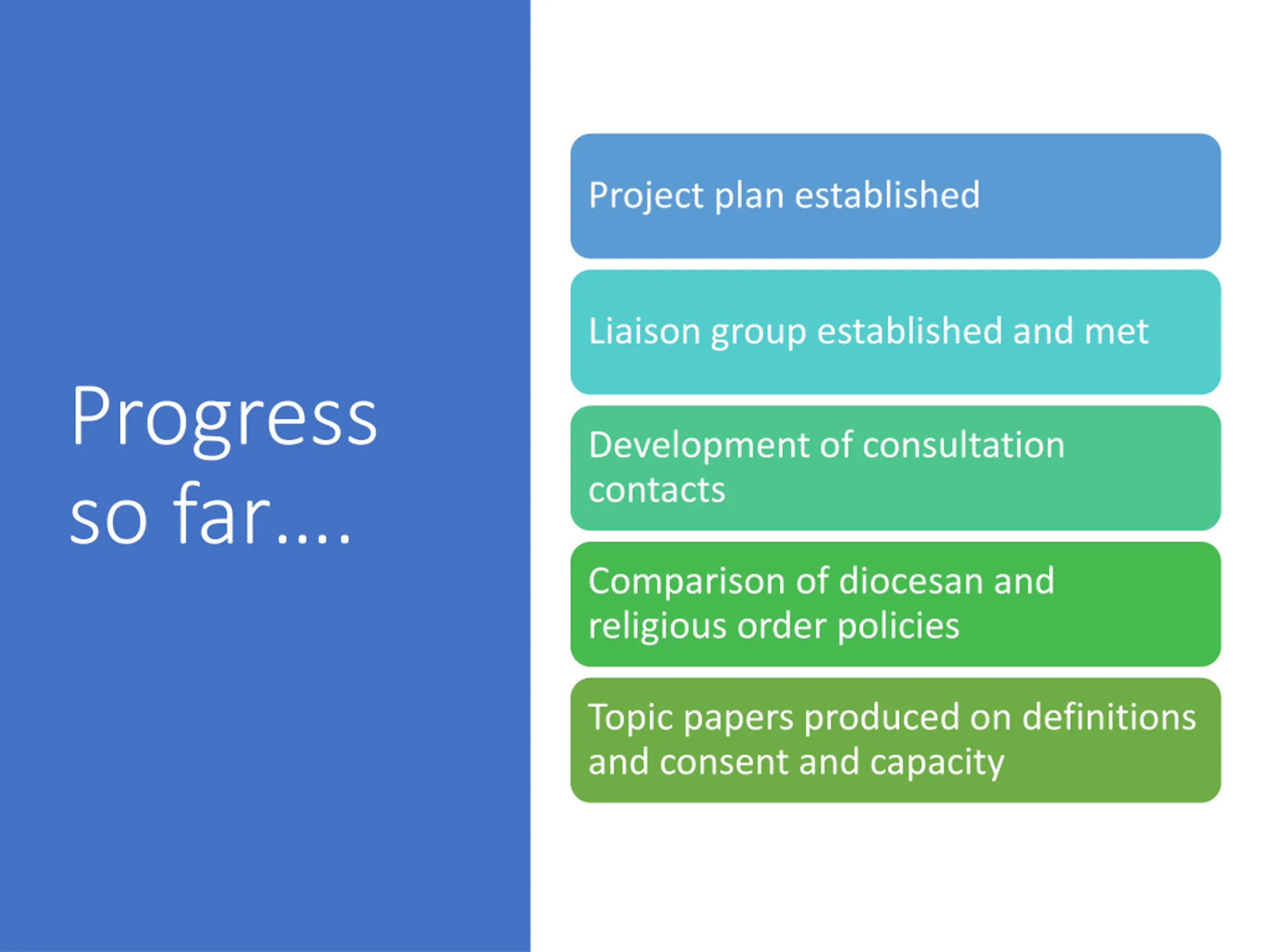 Progress so far….

Project plan established

Liaison group established and met

Development of consultation contacts

Comparison of diocesan and religious order policies

Topic papers produced on definitions and consent and capacity